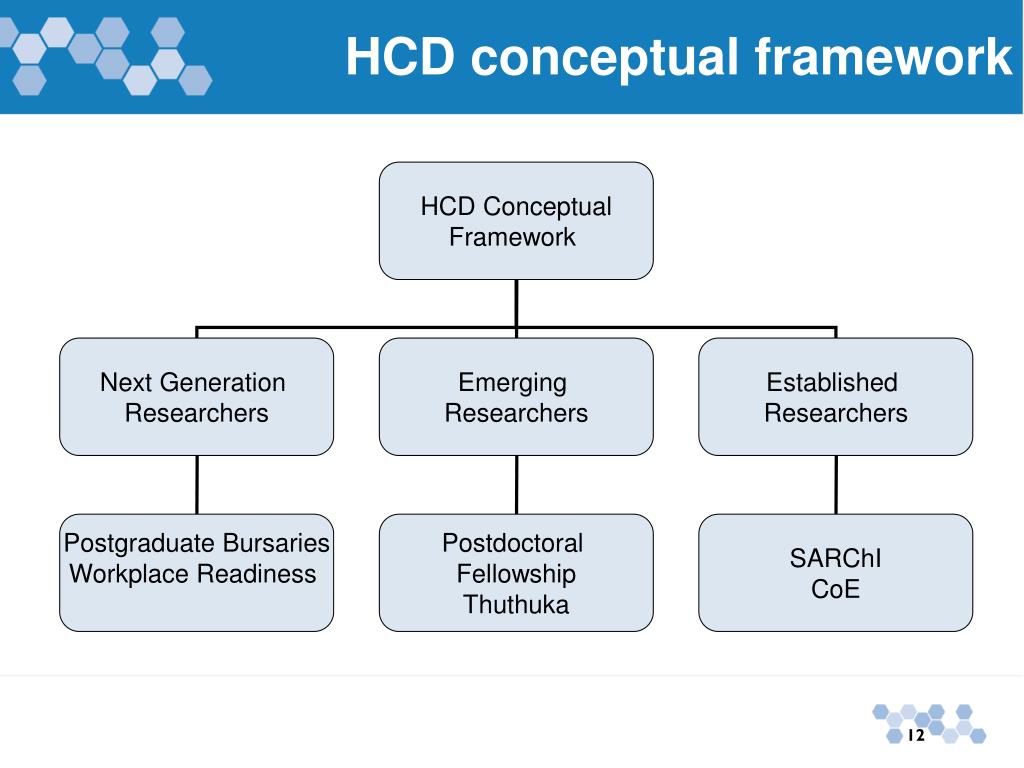 HCD conceptual framework

HCD Conceptual Framework

Next Generation Researchers

Emerging Researchers

Established Researchers

Postgraduate Bursaries
Workplace Readiness

Postdoctoral Fellowship
Thuthuka

SARChI
CoE

12